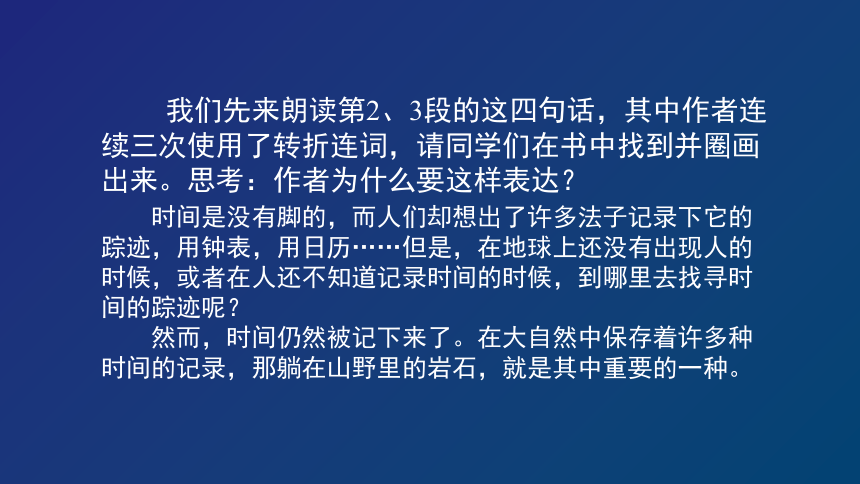 我们先来朗读第2、3段的这四句话，其中作者连续三次使用了转折连词，请同学们在书中找到并圈画出来。思考：作者为什么要这样表达？

时间是没有脚的，而人们却想出了许多法子记录下它的踪迹，用钟表，用日历……但是，在地球上还没有出现人的时候，或者在人还不知道记录时间的时候，到哪里去找寻时间的踪迹呢？

然而，时间仍然被记下来了。在大自然中保存着许多种时间的记录，那躺在山野里的岩石，就是其中重要的一种。